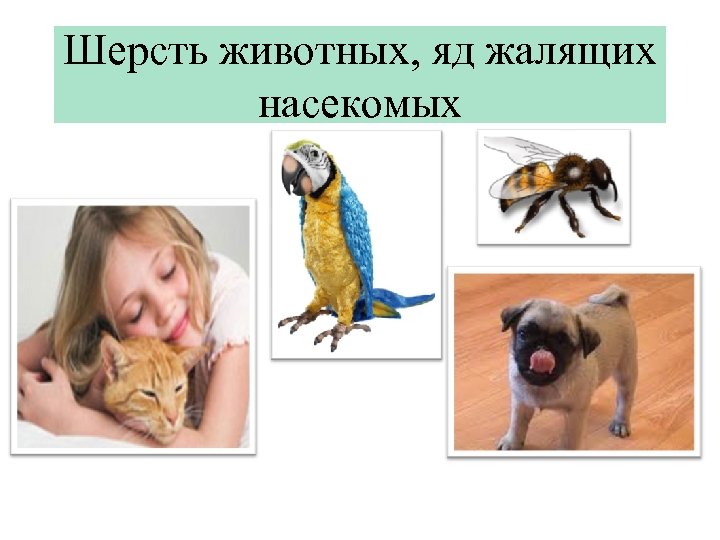 Шерсть животных, яд жалящих насекомых